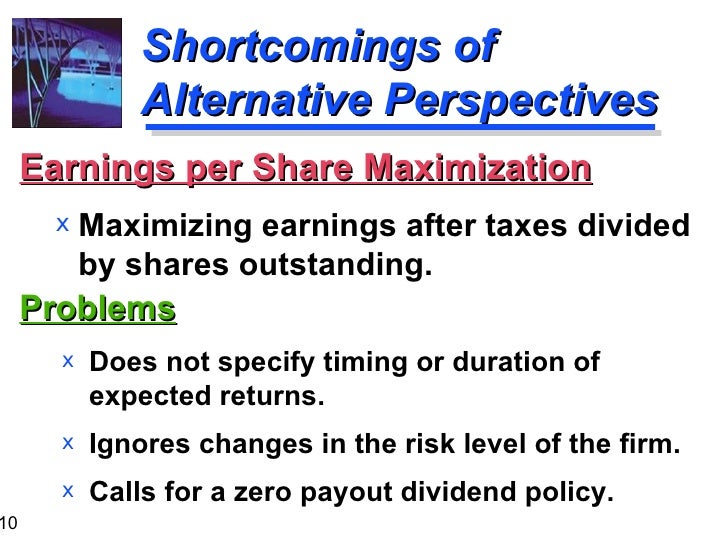 Shortcomings of Alternative Perspectives

Earnings per Share Maximization

x Maximizing earnings after taxes divided by shares outstanding.

Problems

x Does not specify timing or duration of expected returns.

x Ignores changes in the risk level of the firm.

x Calls for a zero payout dividend policy.

10